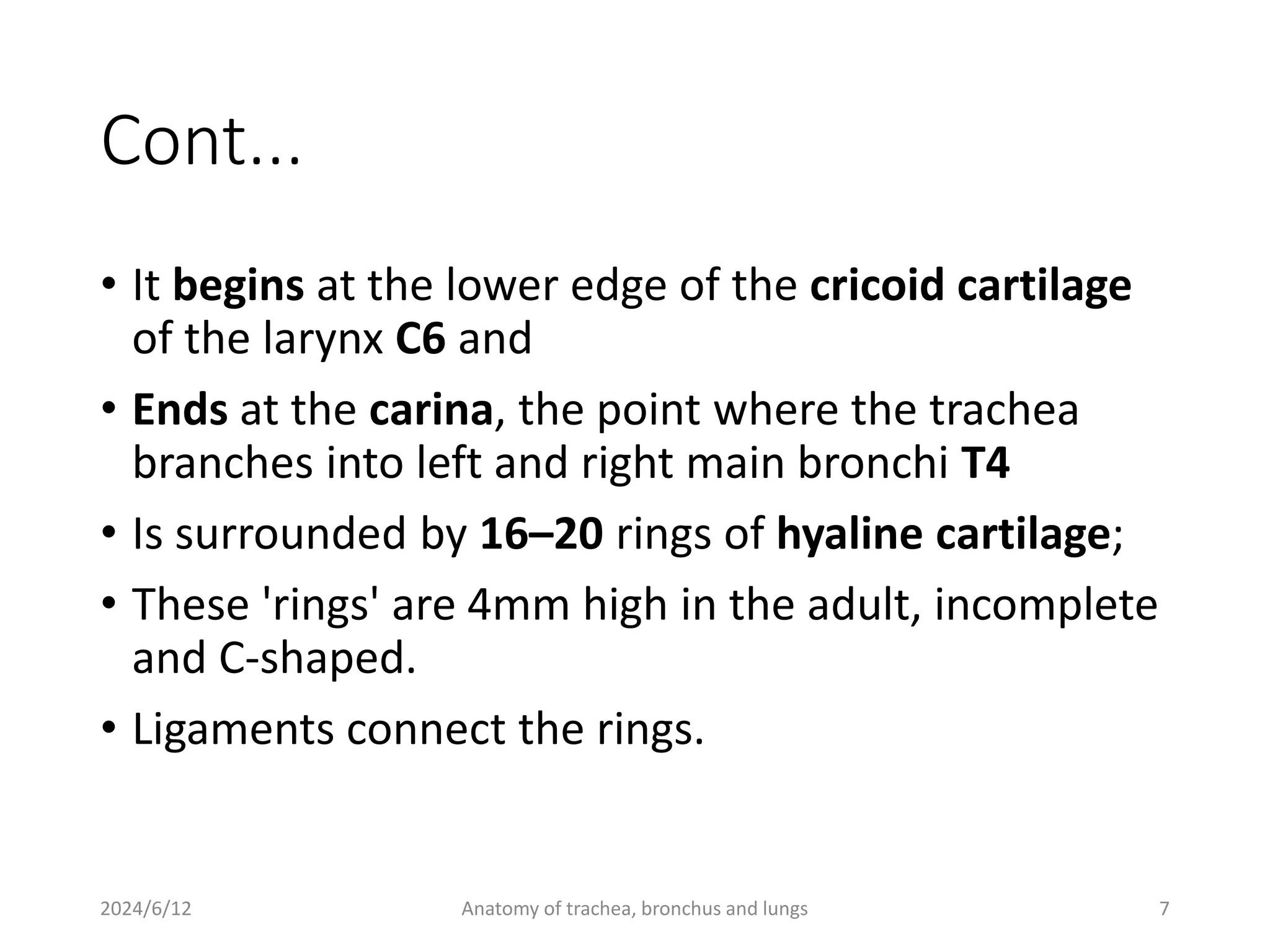 Cont...

• It begins at the lower edge of the cricoid cartilage of the larynx C6 and

• Ends at the carina, the point where the trachea branches into left and right main bronchi T4

• Is surrounded by 16–20 rings of hyaline cartilage;

• These 'rings' are 4mm high in the adult, incomplete and C-shaped.

• Ligaments connect the rings.

2024/6/12 Anatomy of trachea, bronchus and lungs 7